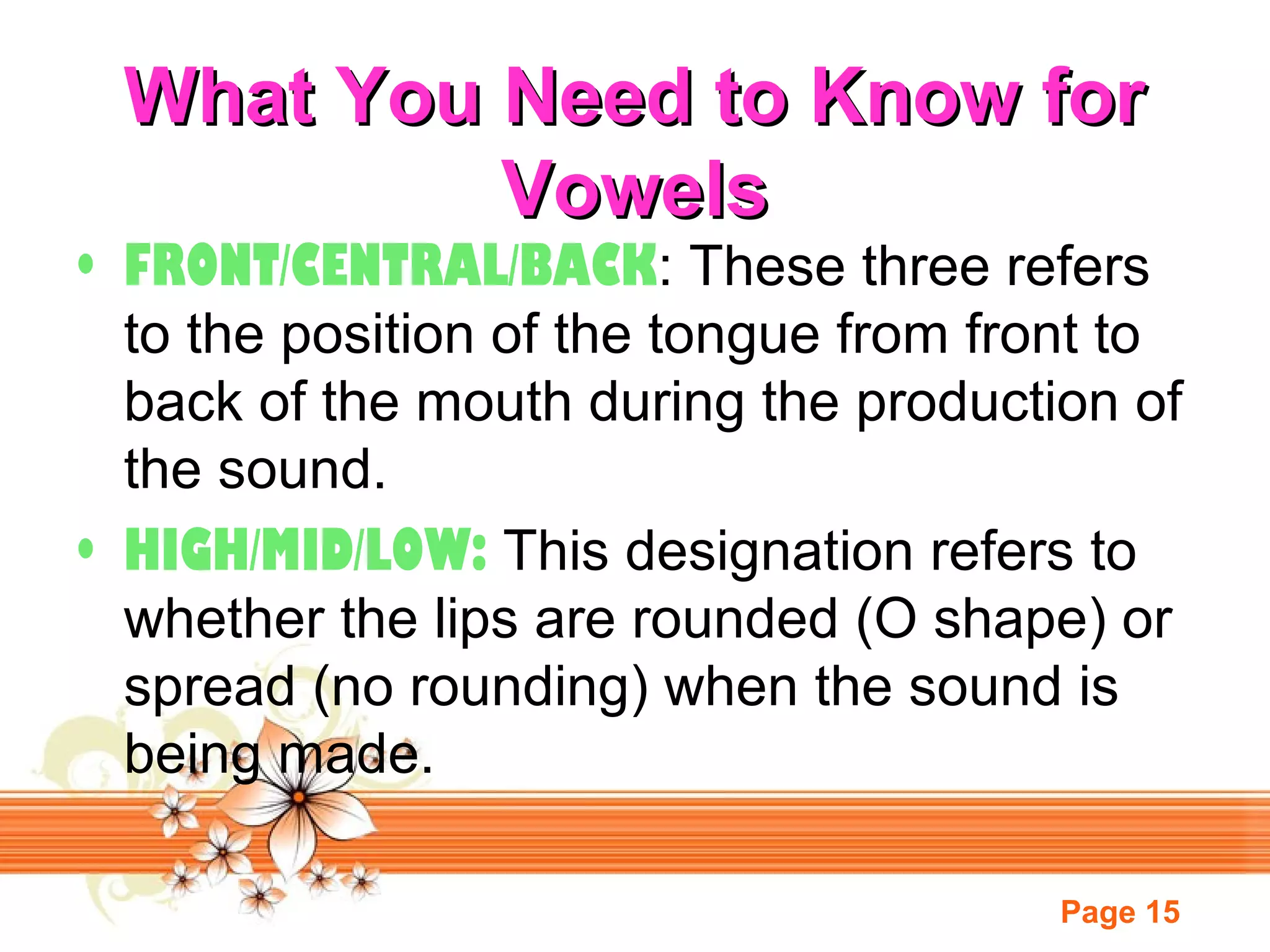 What You Need to Know for Vowels

• FRONT/CENTRAL/BACK: These three refers to the position of the tongue from front to back of the mouth during the production of the sound.

• HIGH/MID/LOW: This designation refers to whether the lips are rounded (O shape) or spread (no rounding) when the sound is being made.

Page 15